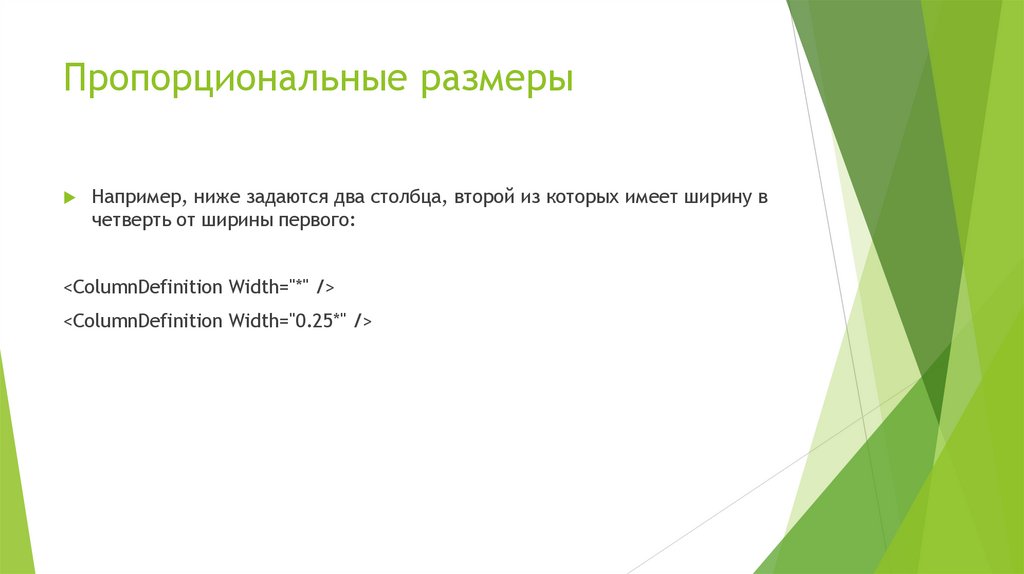 Пропорциональные размеры

Например, ниже задаются два столбца, второй из которых имеет ширину в четверть от ширины первого:

<ColumnDefinition Width="*" />

<ColumnDefinition Width="0.25*" />